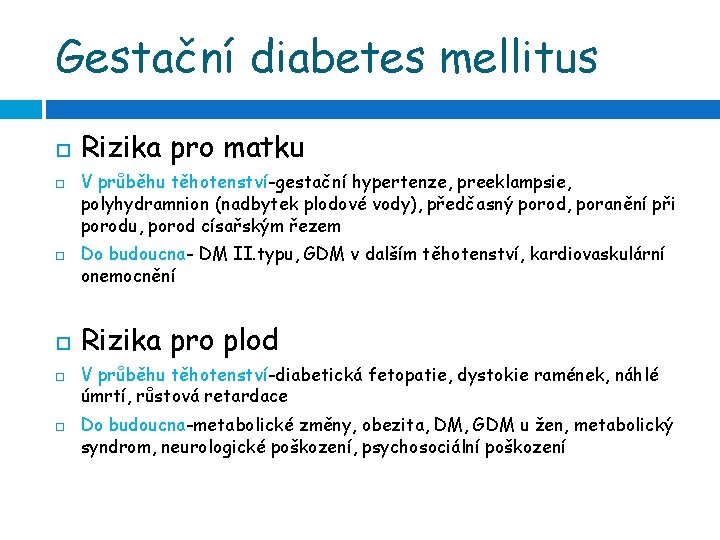 Gestační diabetes mellitus

Rizika pro matku

V průběhu těhotenství-gestační hypertenze, preeklampsie, polyhydramnion (nadbytek plodové vody), předčasný porod, poranění při porodu, porod císařským řezem

Do budoucna- DM II.typu, GDM v dalším těhotenství, kardiovaskulární onemocnění

Rizika pro plod

V průběhu těhotenství-diabetická fetopatie, dystokie ramének, náhlé úmrtí, růstová retardace

Do budoucna-metabolické změny, obezita, DM, GDM u žen, metabolický syndrom, neurologické poškození, psychosociální poškození